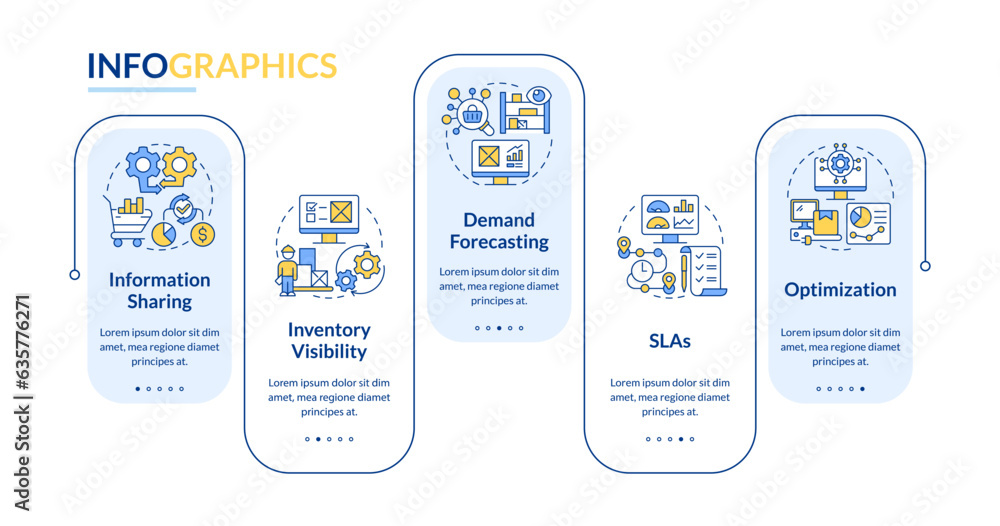 INFOGRAPHICS

Information Sharing

Lorem ipsum dolor sit dim amet, mea regione diamet principes at.

Inventory Visibility

Lorem ipsum dolor sit dim amet, mea regione diamet principes at.

Demand Forecasting

Lorem ipsum dolor sit dim amet, mea regione diamet principes at.

SLAs

Lorem ipsum dolor sit dim amet, mea regione diamet principes at.

Optimization

Lorem ipsum dolor sit dim amet, mea regione diamet principes at.

Adobe Stock | #635776271